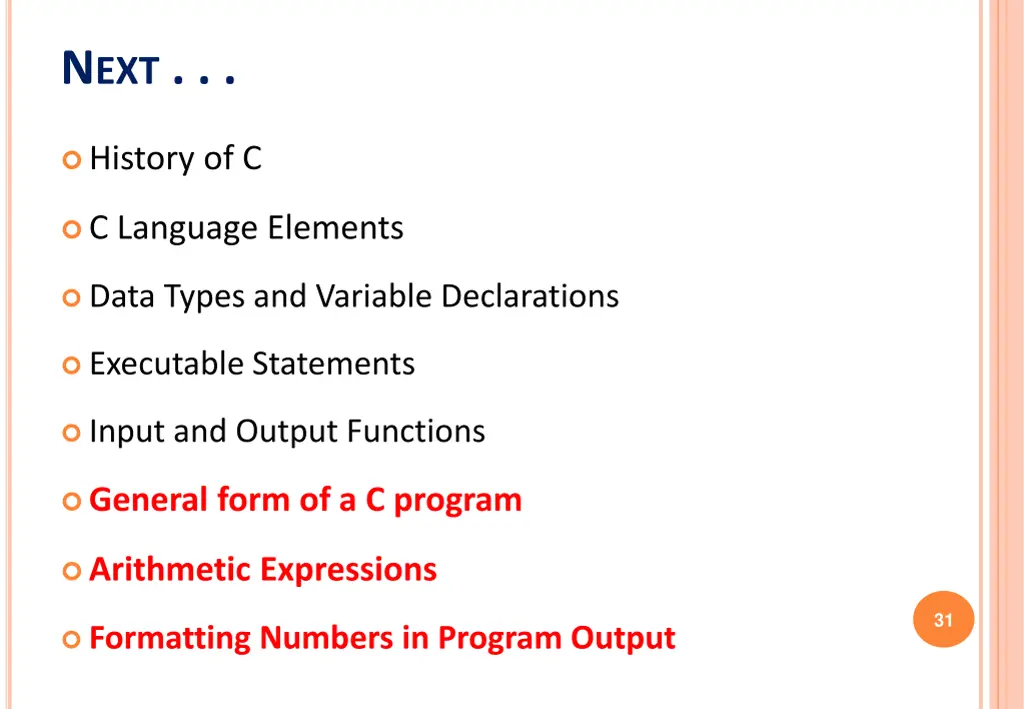 NEXT . . .

History of C

C Language Elements

Data Types and Variable Declarations

Executable Statements

Input and Output Functions

General form of a C program

Arithmetic Expressions

Formatting Numbers in Program Output

31